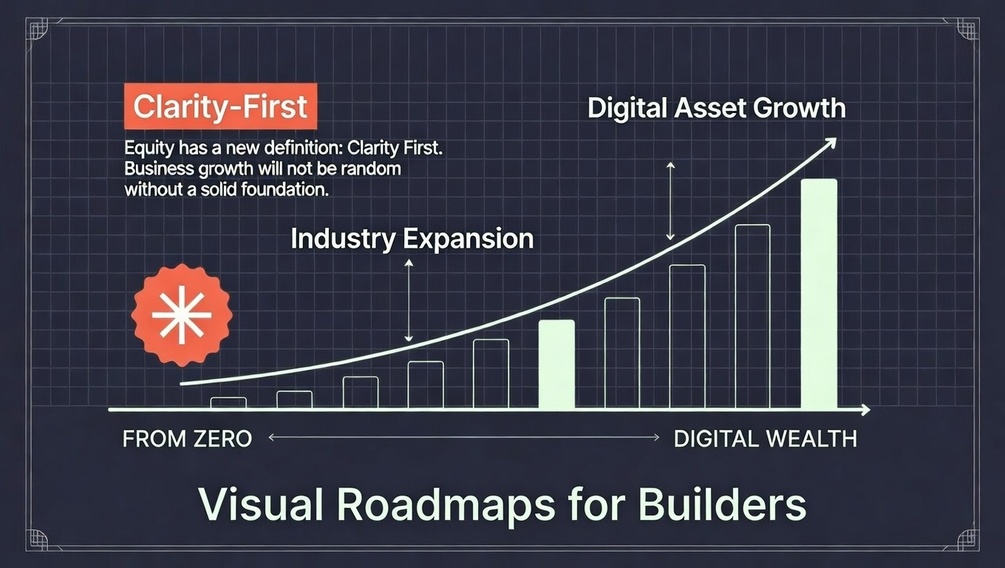 Clarity-First

Equity has a new definition: Clarity First. Business growth will not be random without a solid foundation.

Digital Asset Growth

Industry Expansion

FROM ZERO

DIGITAL WEALTH

Visual Roadmaps for Builders